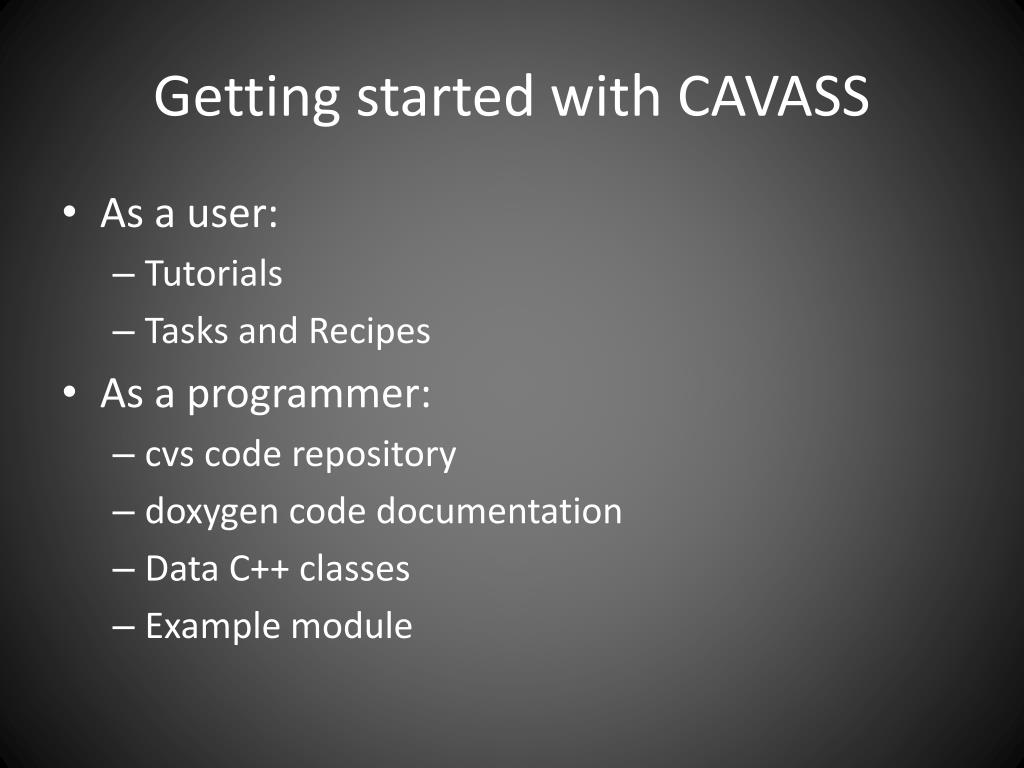 Getting started with CAVASS

• As a user:
– Tutorials
– Tasks and Recipes
• As a programmer:
– cvs code repository
– doxygen code documentation
– Data C++ classes
– Example module